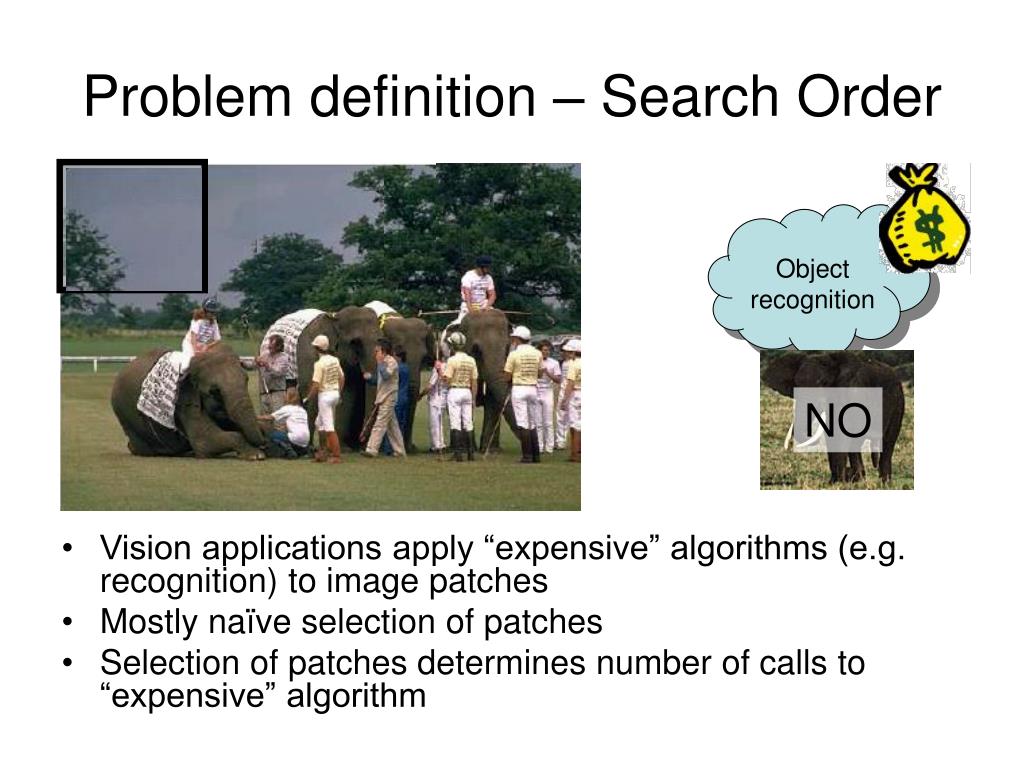 Problem definition – Search Order

Object recognition

$

NO

• Vision applications apply “expensive” algorithms (e.g. recognition) to image patches
• Mostly naïve selection of patches
• Selection of patches determines number of calls to “expensive” algorithm